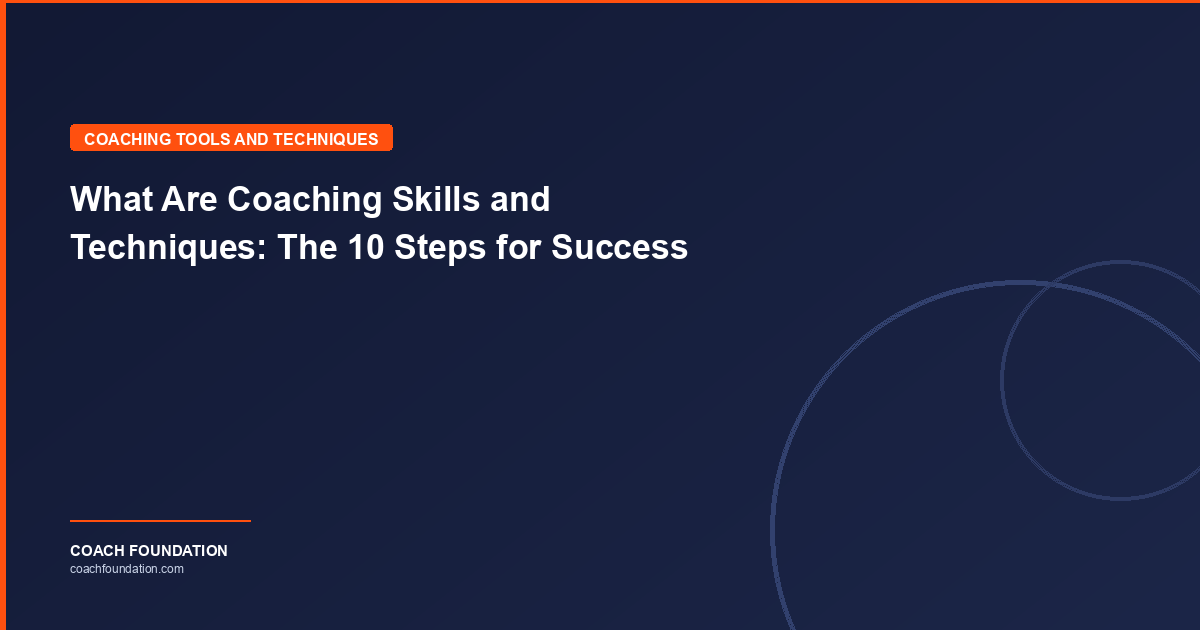 COACHING TOOLS AND TECHNIQUES

What Are Coaching Skills and Techniques: The 10 Steps for Success

COACH FOUNDATION
coachfoundation.com